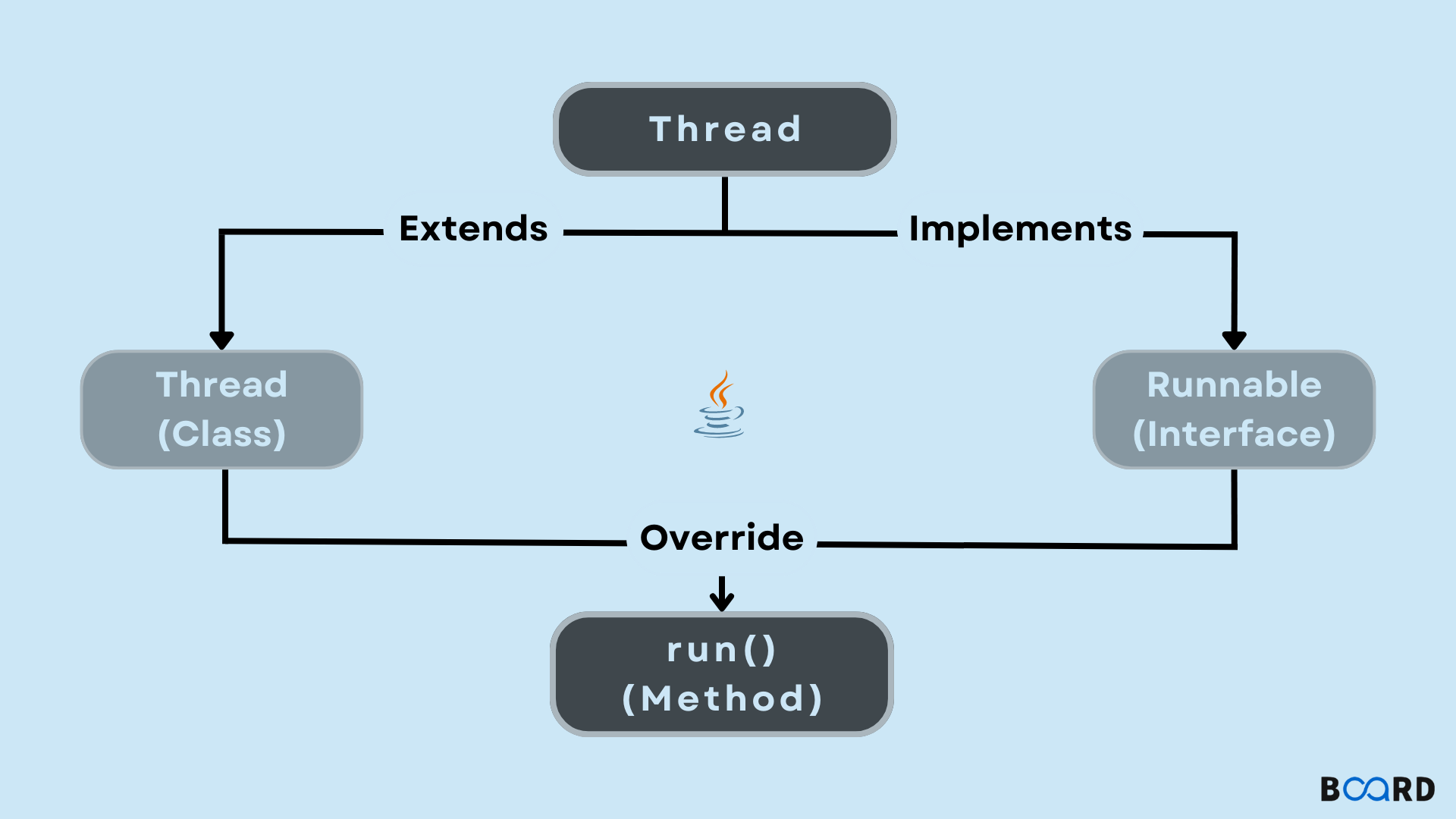 Thread

Extends

Implements

Thread (Class)

Runnable (Interface)

Override

run() (Method)

BOARD